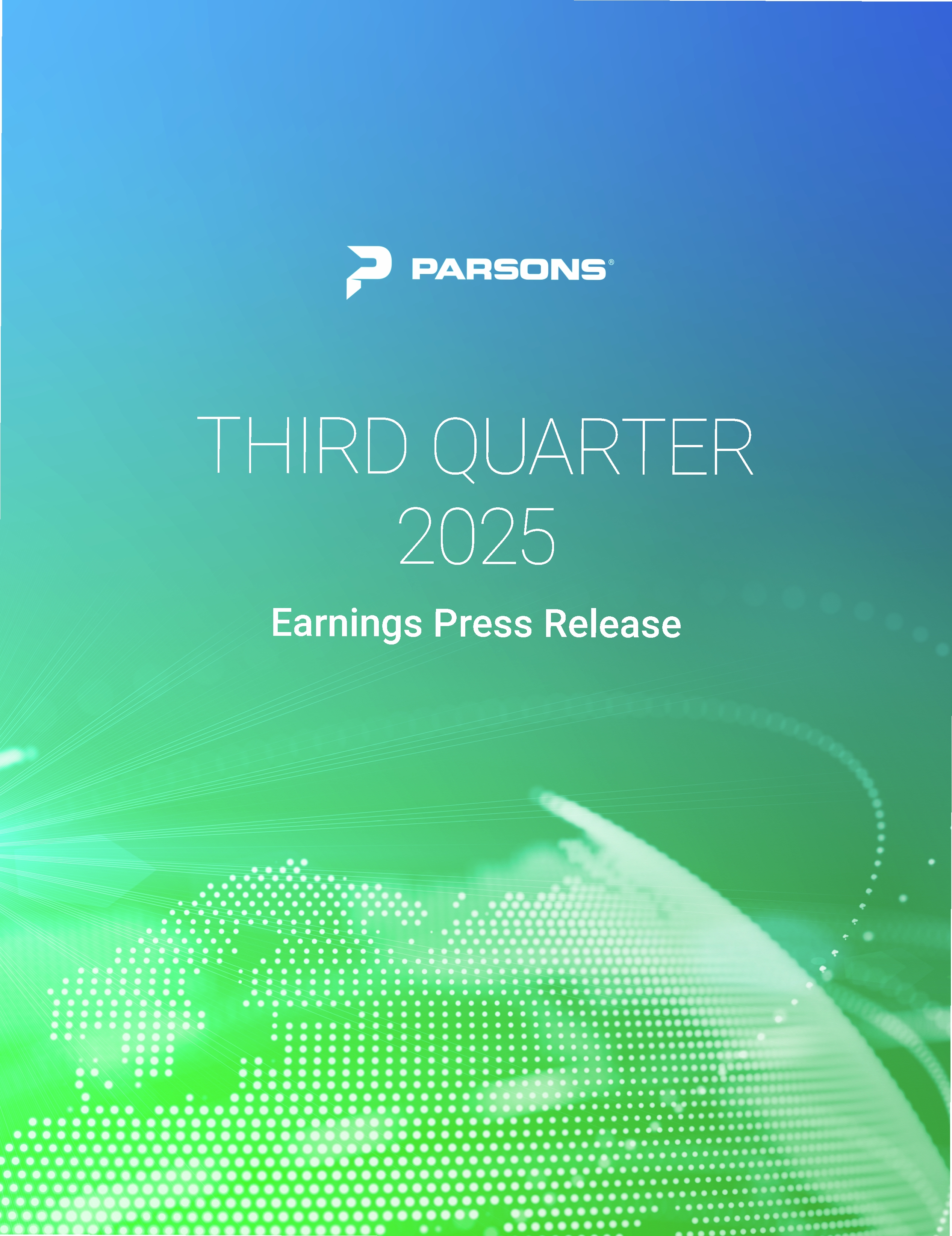 PARSONS®

THIRD QUARTER
2025

Earnings Press Release